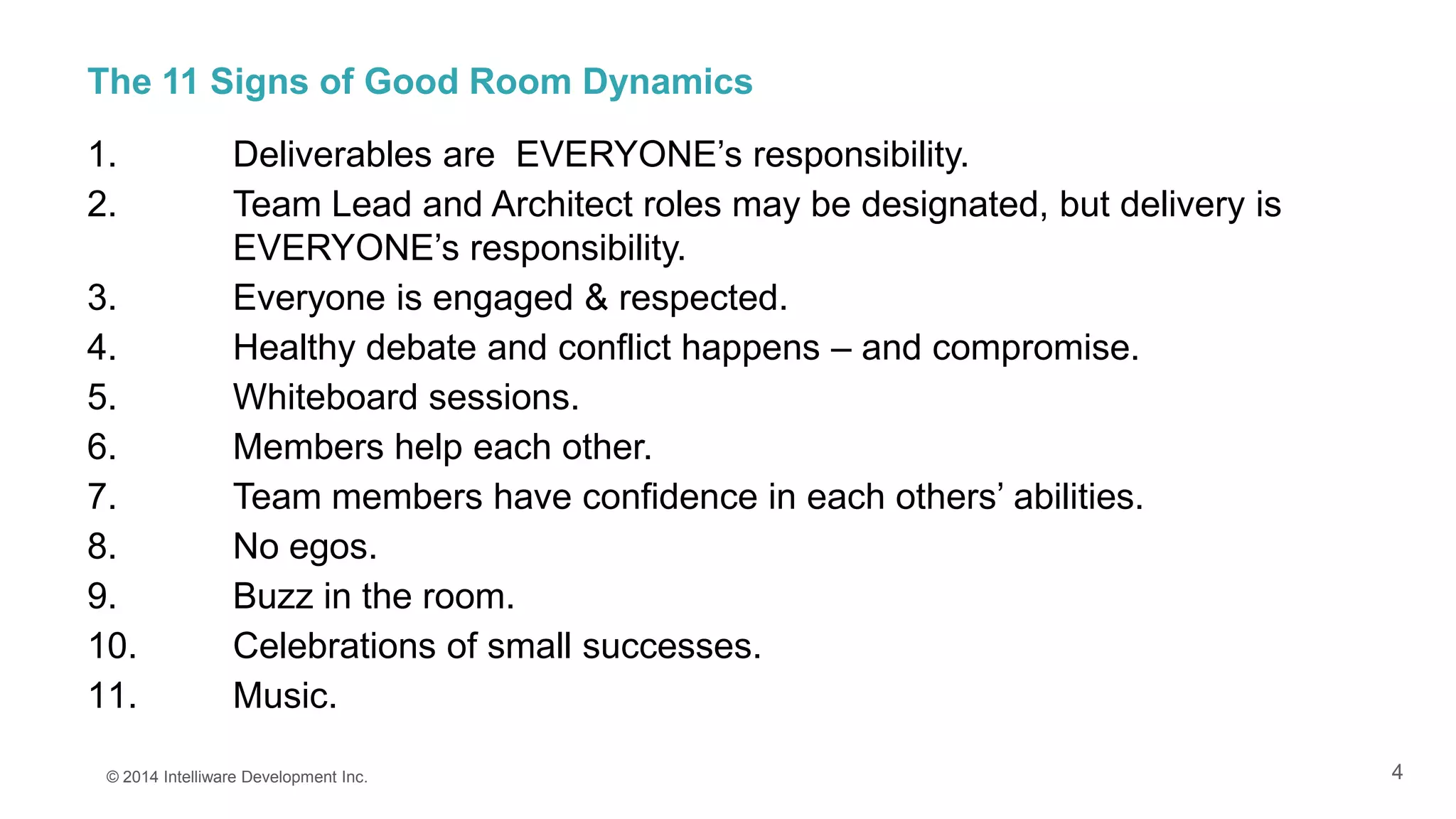 The 11 Signs of Good Room Dynamics

1. Deliverables are EVERYONE's responsibility.
2. Team Lead and Architect roles may be designated, but delivery is EVERYONE's responsibility.
3. Everyone is engaged & respected.
4. Healthy debate and conflict happens – and compromise.
5. Whiteboard sessions.
6. Members help each other.
7. Team members have confidence in each others' abilities.
8. No egos.
9. Buzz in the room.
10. Celebrations of small successes.
11. Music.

© 2014 Intelliware Development Inc.

4